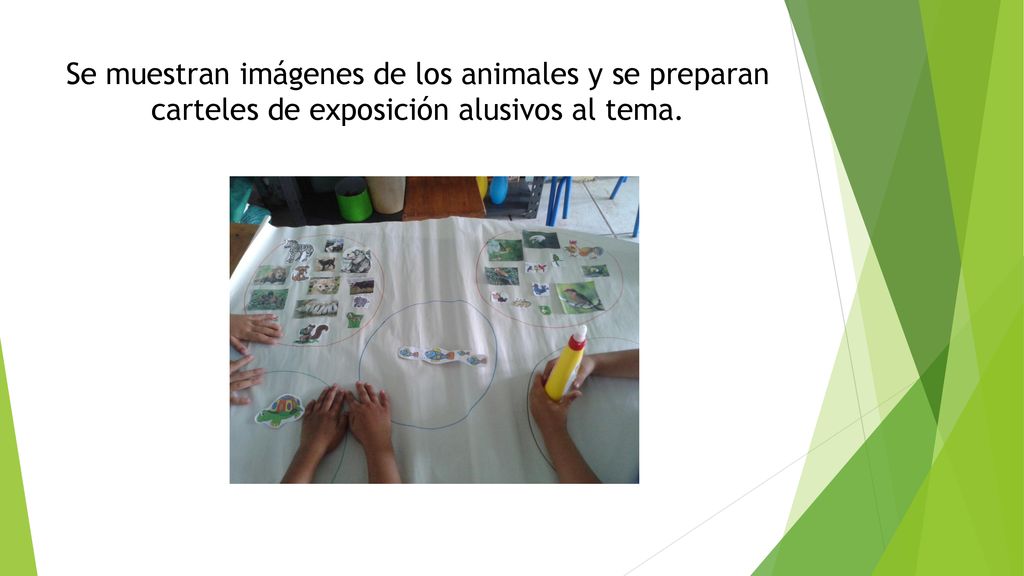 Se muestran imágenes de los animales y se preparan carteles de exposición alusivos al tema.